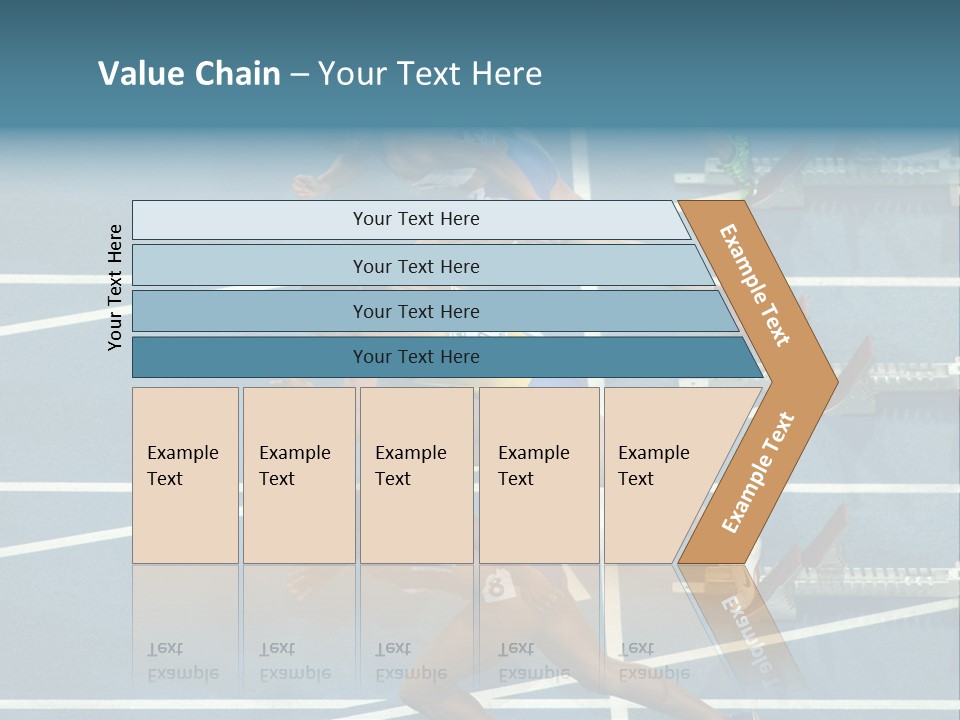 Value Chain – Your Text Here

Your Text Here

Your Text Here

Your Text Here

Your Text Here

Your Text Here

Example Text

Example Text

Example Text

Example Text

Example Text

Example Text

Example Text